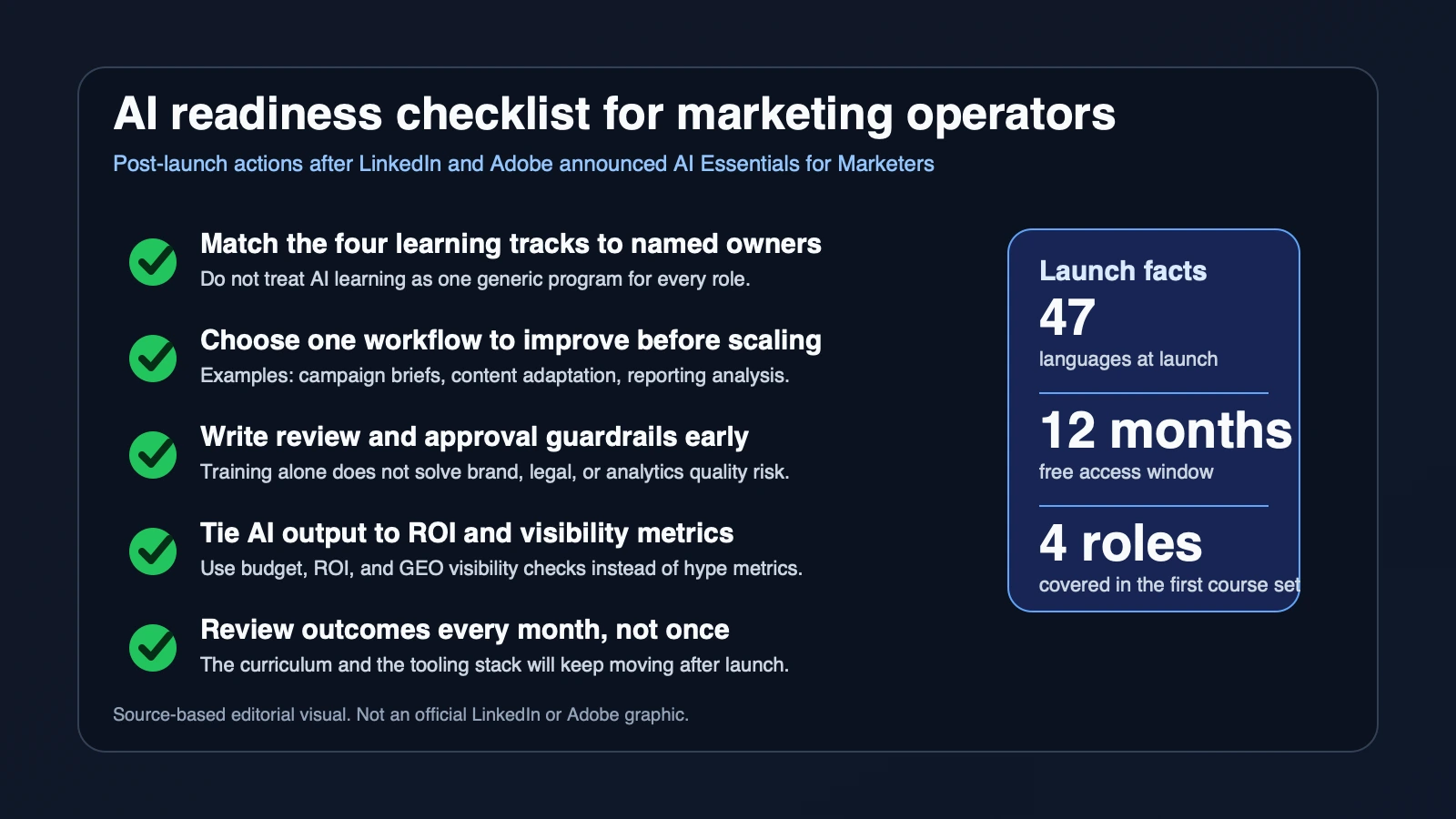 AI readiness checklist for marketing operators

Post-launch actions after LinkedIn and Adobe announced AI Essentials for Marketers

Match the four learning tracks to named owners

Do not treat AI learning as one generic program for every role.

Choose one workflow to improve before scaling

Examples: campaign briefs, content adaptation, reporting analysis.

Write review and approval guardrails early

Training alone does not solve brand, legal, or analytics quality risk.

Tie AI output to ROI and visibility metrics

Use budget, ROI, and GEO visibility checks instead of hype metrics.

Review outcomes every month, not once

The curriculum and the tooling stack will keep moving after launch.

Launch facts

47

languages at launch

12 months

free access window

4 roles

covered in the first course set

Source-based editorial visual. Not an official LinkedIn or Adobe graphic.